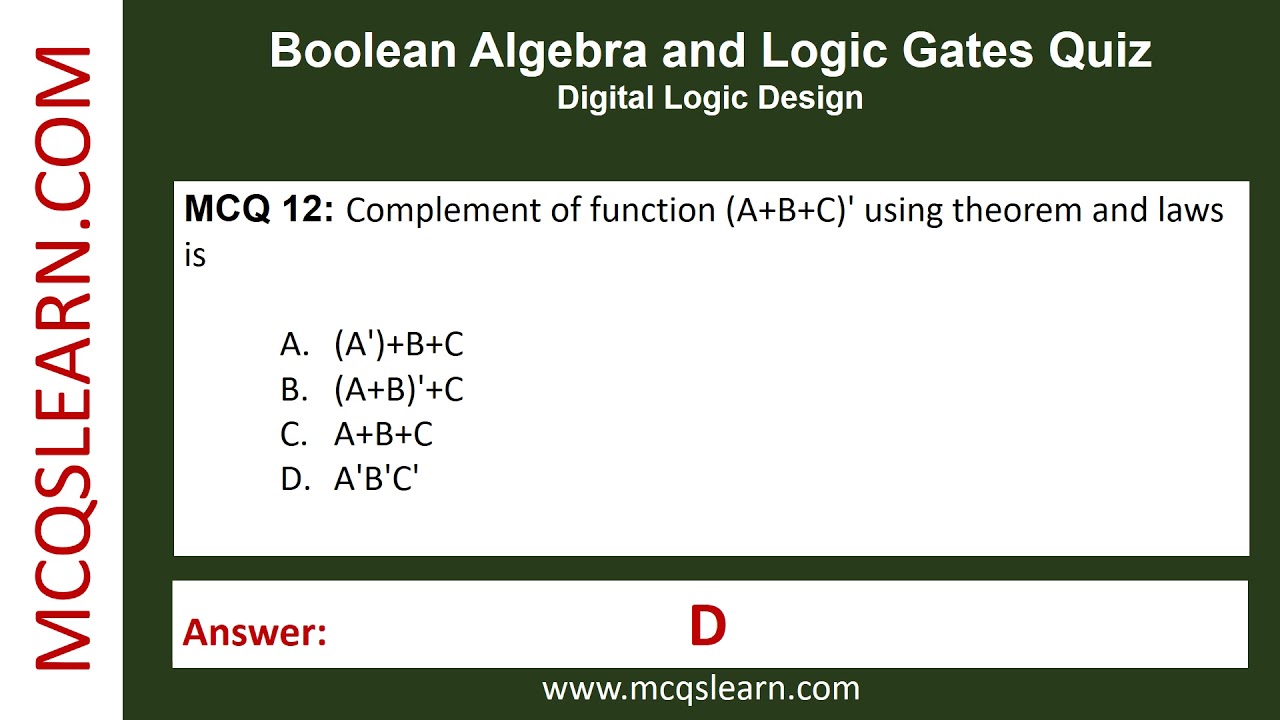 MCQSLEARN.COM

Boolean Algebra and Logic Gates Quiz
Digital Logic Design

MCQ 12: Complement of function (A+B+C)' using theorem and laws is

A. (A')+B+C
B. (A+B)'+C
C. A+B+C
D. A'B'C'

Answer: D

www.mcqslearn.com